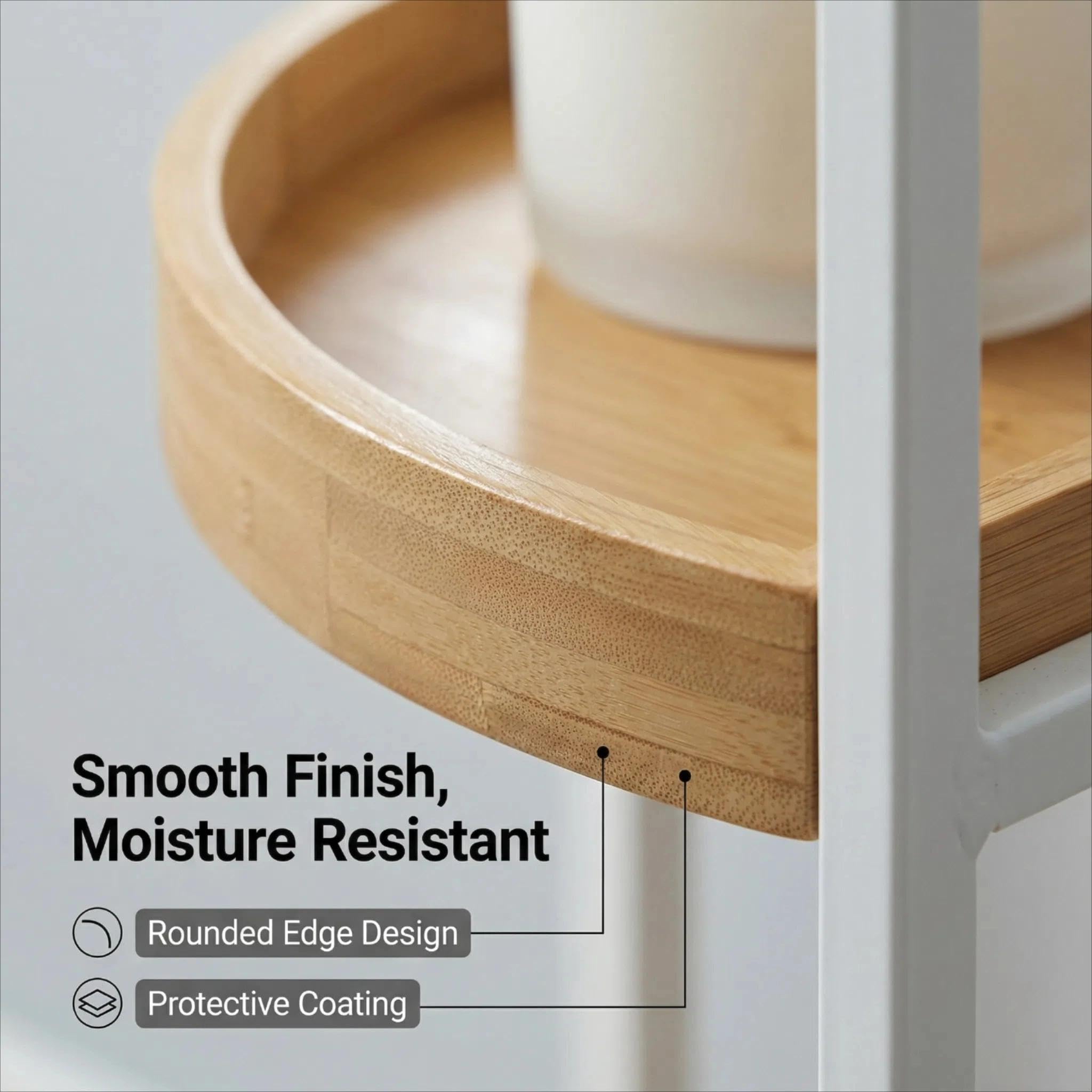 Smooth Finish, Moisture Resistant

Rounded Edge Design

Protective Coating